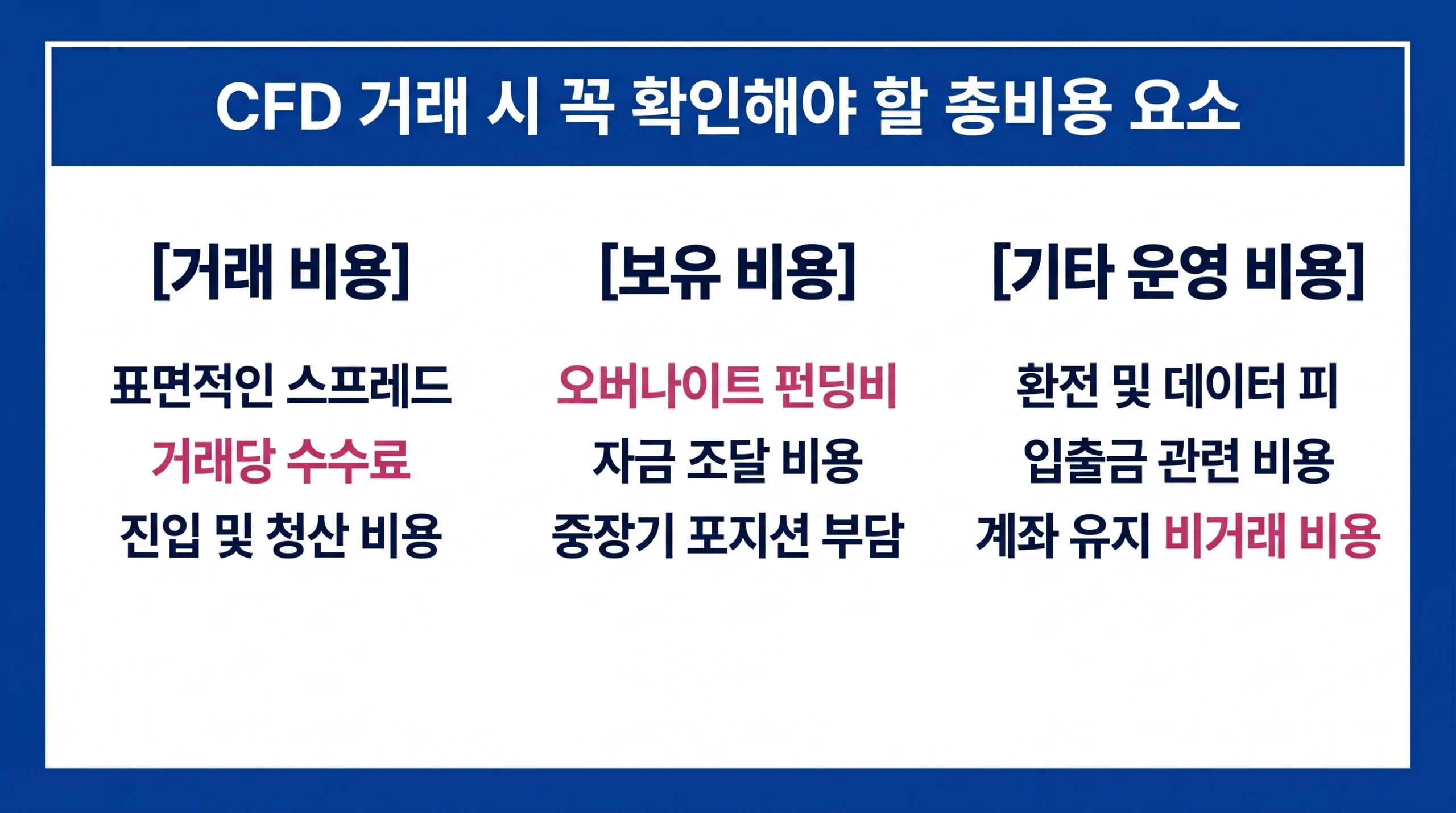 CFD 거래 시 꼭 확인해야 할 총비용 요소

[거래 비용]

표면적인 스프레드
거래당 수수료
진입 및 청산 비용

[보유 비용]

오버나이트 펀딩비
자금 조달 비용
중장기 포지션 부담

[기타 운영 비용]

환전 및 데이터 피
입출금 관련 비용
계좌 유지 비거래 비용